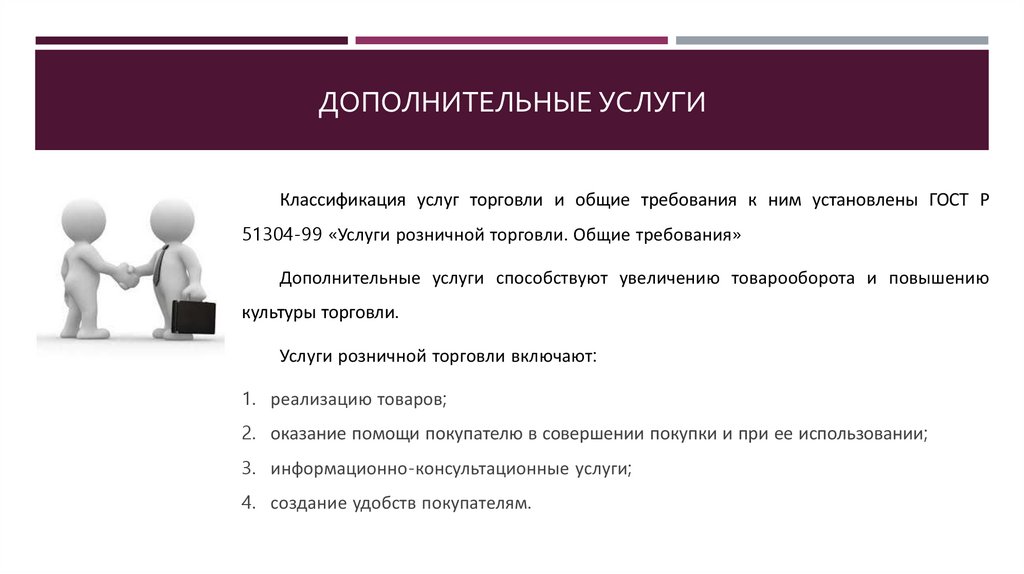 ДОПОЛНИТЕЛЬНЫЕ УСЛУГИ

Классификация услуг торговли и общие требования к ним установлены ГОСТ Р 51304-99 «Услуги розничной торговли. Общие требования»

Дополнительные услуги способствуют увеличению товарооборота и повышению культуры торговли.

Услуги розничной торговли включают:

1. реализацию товаров;
2. оказание помощи покупателю в совершении покупки и при ее использовании;
3. информационно-консультационные услуги;
4. создание удобств покупателям.